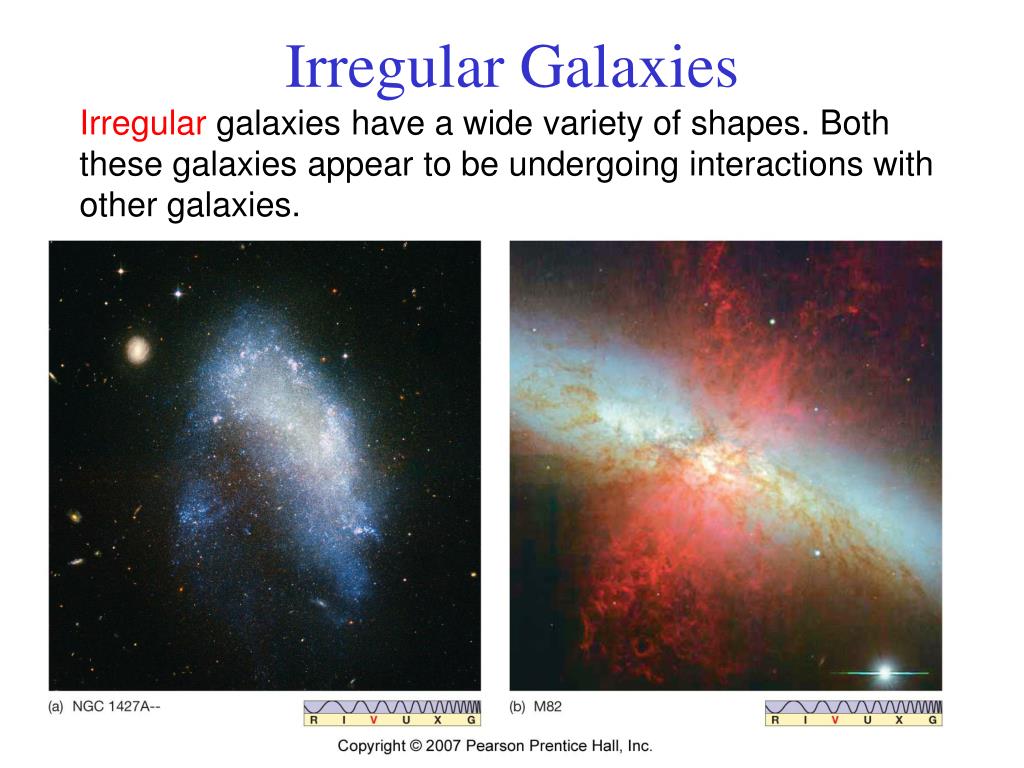 Irregular Galaxies

Irregular galaxies have a wide variety of shapes. Both these galaxies appear to be undergoing interactions with other galaxies.

(a) NGC 1427A--

R I V U X G

(b) M82

R I V U X G

Copyright © 2007 Pearson Prentice Hall, Inc.